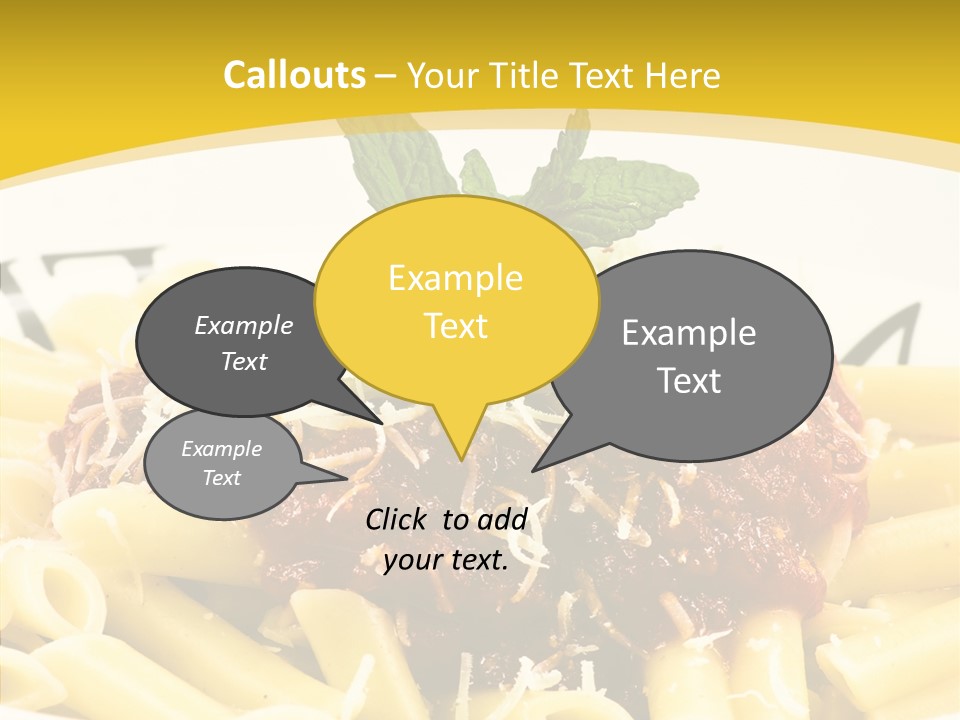 Callouts – Your Title Text Here

Example Text

Example Text

Example Text

Example Text

Click to add your text.